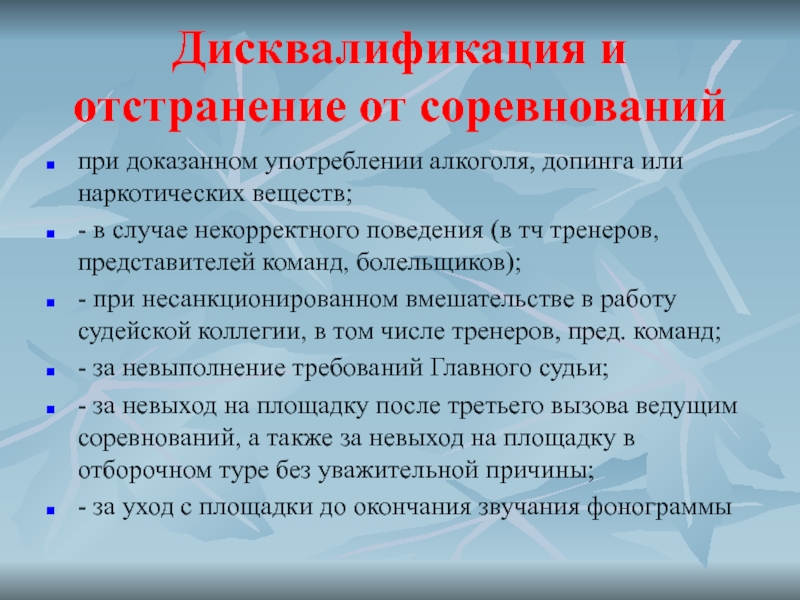 Дисквалификация и отстранение от соревнований

- при доказанном употреблении алкоголя, допинга или наркотических веществ;
- - в случае некорректного поведения (в тч тренеров, представителей команд, болельщиков);
- - при несанкционированном вмешательстве в работу судейской коллегии, в том числе тренеров, пред. команд;
- - за невыполнение требований Главного судьи;
- - за невыход на площадку после третьего вызова ведущим соревнований, а также за невыход на площадку в отборочном туре без уважительной причины;
- - за уход с площадки до окончания звучания фонограммы